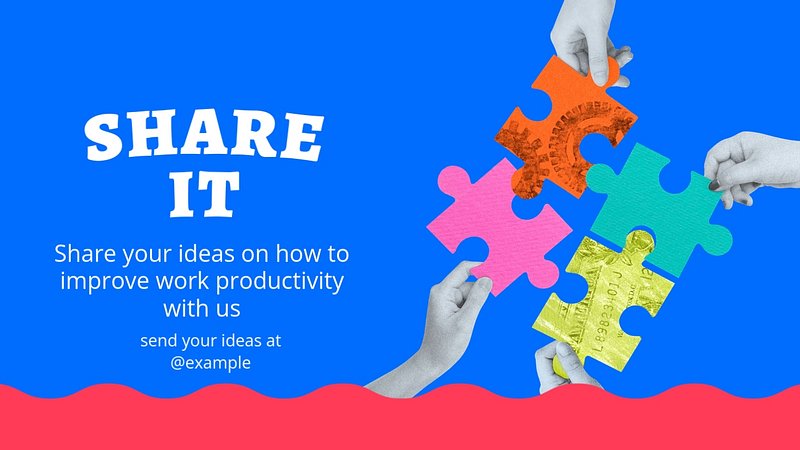 SHARE IT

Share your ideas on how to improve work productivity with us

send your ideas at @example